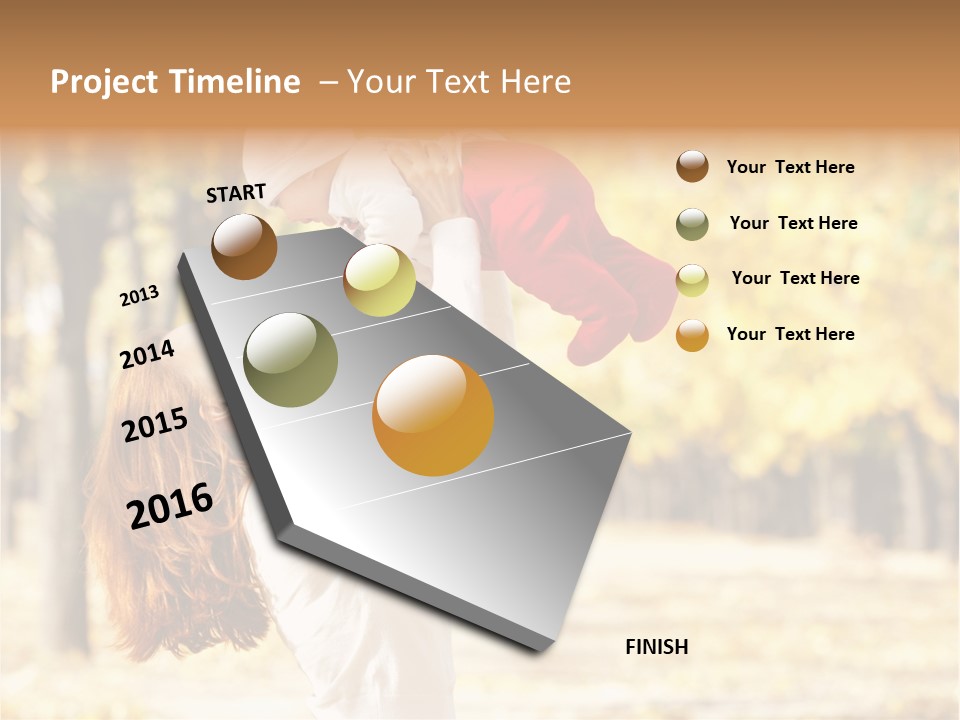 Project Timeline – Your Text Here

START

2013

2014

2015

2016

FINISH

Your Text Here

Your Text Here

Your Text Here

Your Text Here